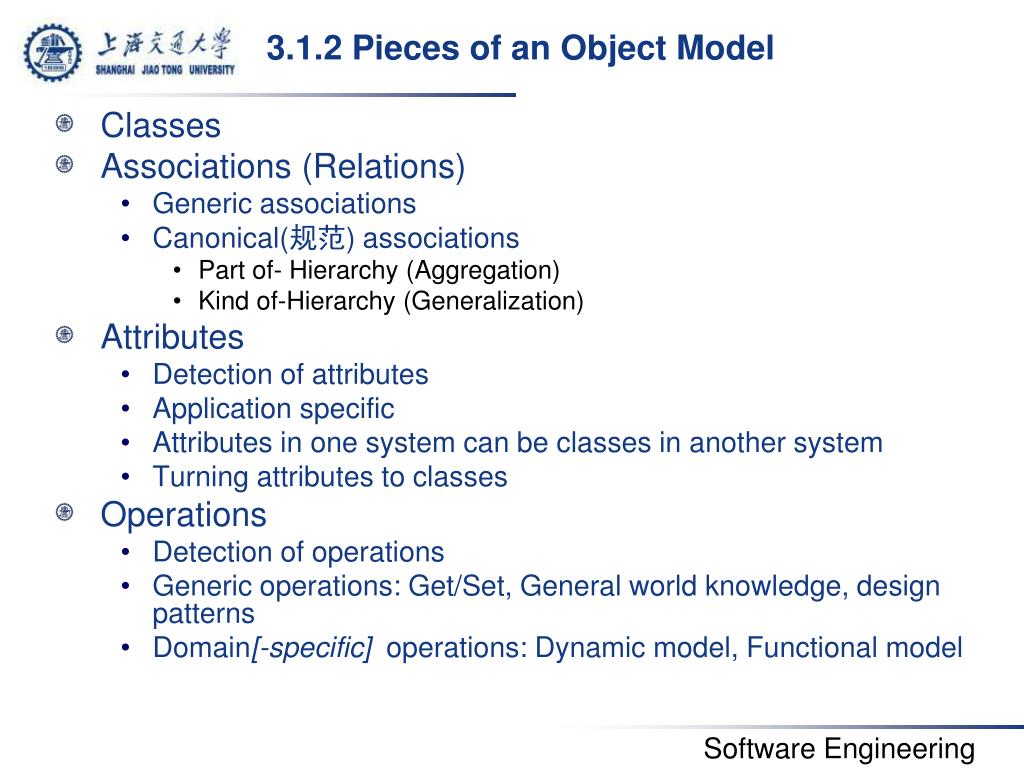 上海交通大学
SHANGHAI JIAO TONG UNIVERSITY

3.1.2 Pieces of an Object Model

Classes
Associations (Relations)
• Generic associations
• Canonical(规范) associations
• Part of- Hierarchy (Aggregation)
• Kind of-Hierarchy (Generalization)
Attributes
• Detection of attributes
• Application specific
• Attributes in one system can be classes in another system
• Turning attributes to classes
Operations
• Detection of operations
• Generic operations: Get/Set, General world knowledge, design patterns
• Domain[-specific] operations: Dynamic model, Functional model

Software Engineering